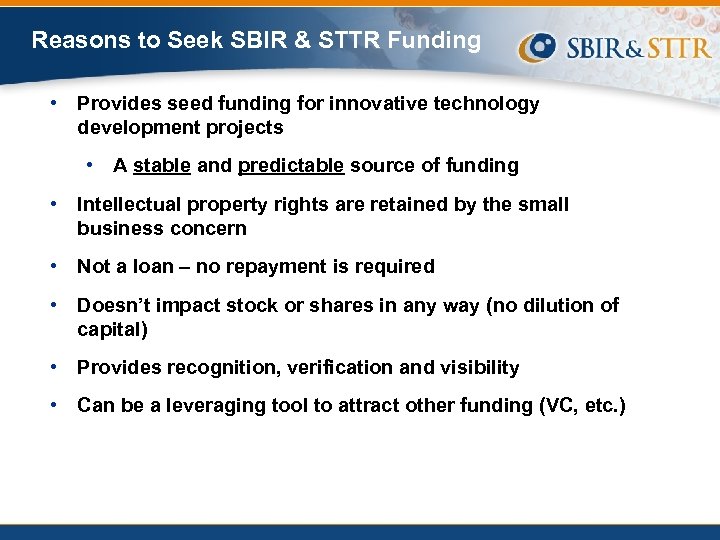 Reasons to Seek SBIR & STTR Funding

SBIR&STTR

• Provides seed funding for innovative technology development projects

• A stable and predictable source of funding

• Intellectual property rights are retained by the small business concern

• Not a loan – no repayment is required

• Doesn't impact stock or shares in any way (no dilution of capital)

• Provides recognition, verification and visibility

• Can be a leveraging tool to attract other funding (VC, etc.)